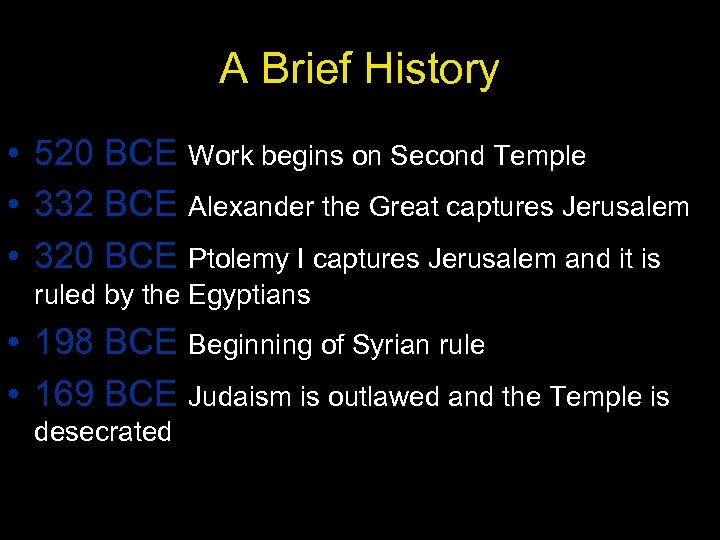 A Brief History

• 520 BCE Work begins on Second Temple
• 332 BCE Alexander the Great captures Jerusalem
• 320 BCE Ptolemy I captures Jerusalem and it is ruled by the Egyptians
• 198 BCE Beginning of Syrian rule
• 169 BCE Judaism is outlawed and the Temple is desecrated